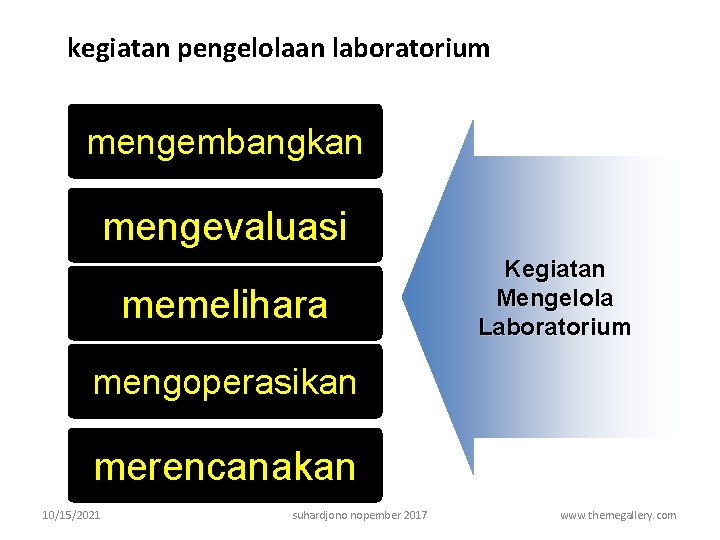 kegiatan pengelolaan laboratorium

mengembangkan

mengevaluasi

memelihara

mengoperasikan

merencanakan

Kegiatan Mengelola Laboratorium

10/15/2021

suhardjono nopember 2017

www.themegallery.com